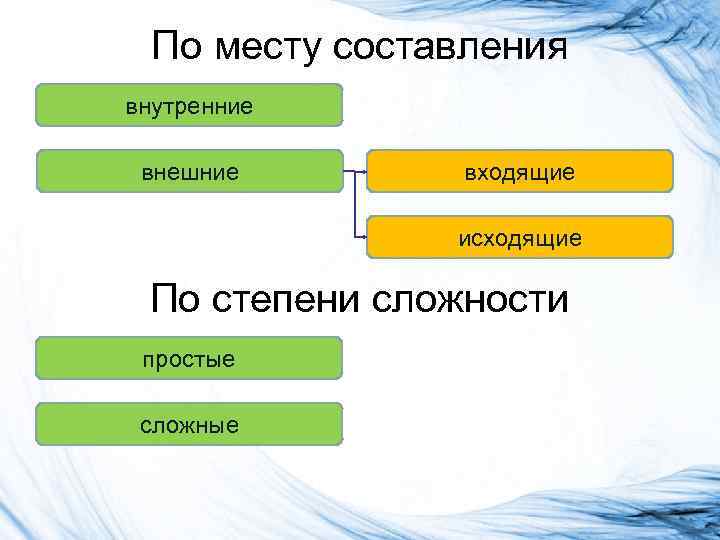 По месту составления

внутренние

внешние

входящие

исходящие

По степени сложности

простые

сложные